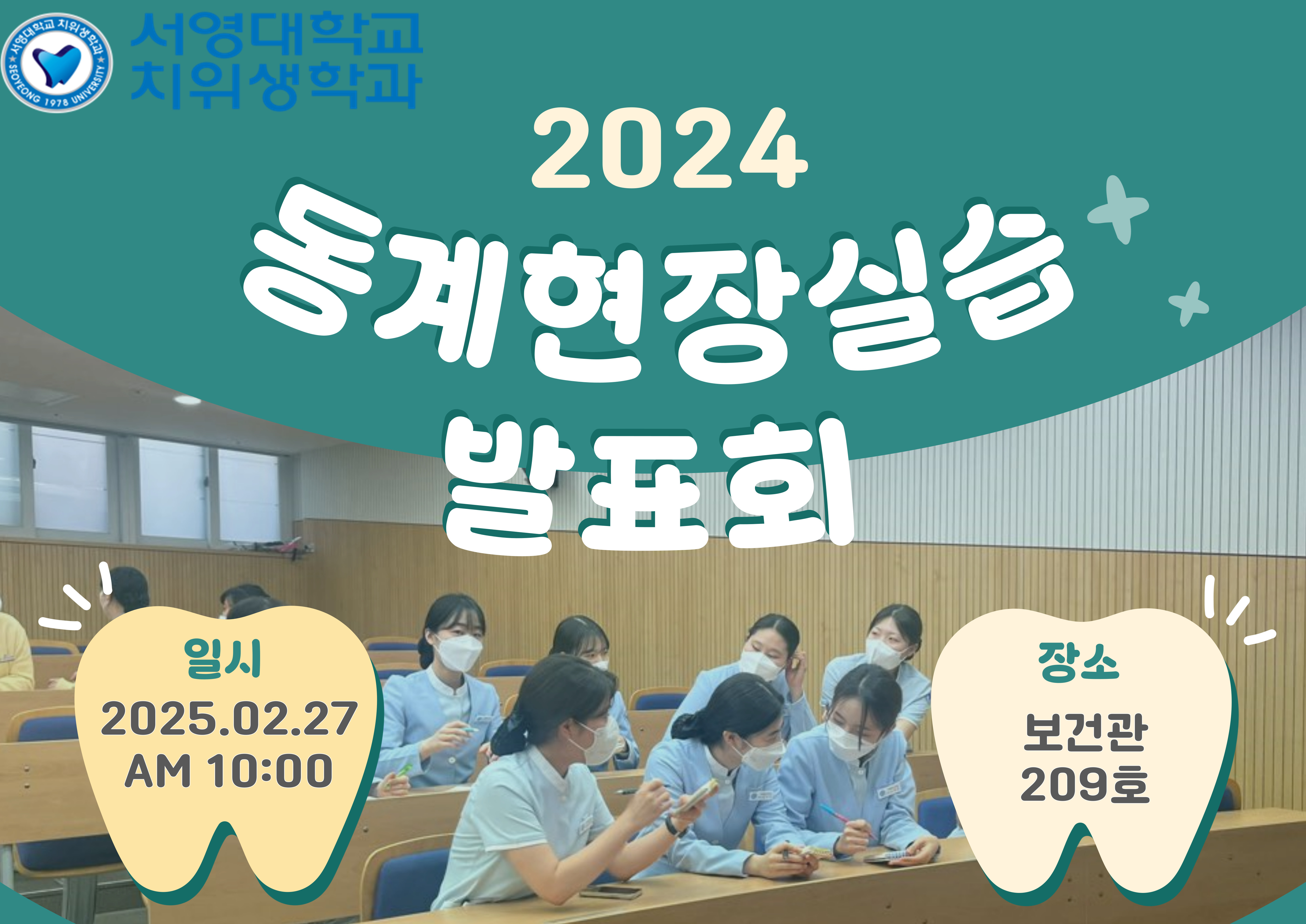 서영대학교 치위생학과
SEOYEONG 1978 UNIVERSITY

서영대학교
치위생학과

2024
동계현장실습
발표회

일시
2025.02.27
AM 10:00

장소
보건관
209호